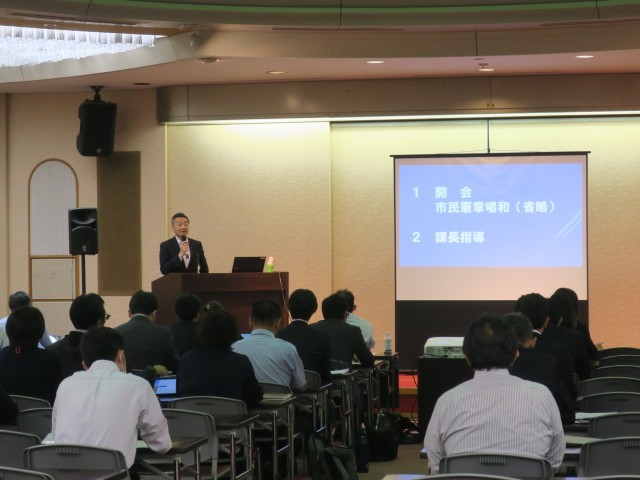 1 開 会
市民憲章唱和（省略）

2 課長指導